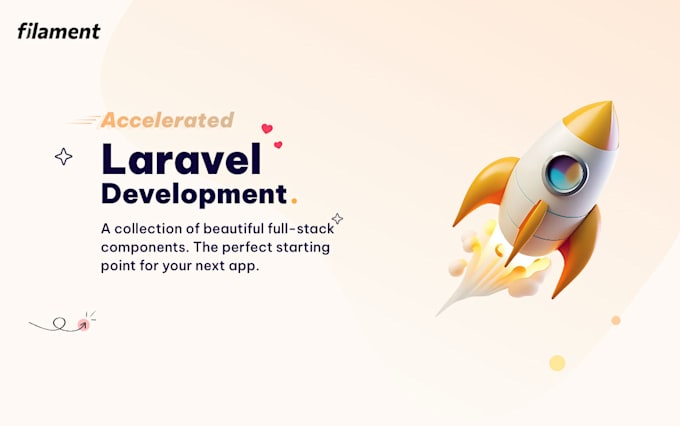 filament

Accelerated

Laravel Development.

A collection of beautiful full-stack components. The perfect starting point for your next app.